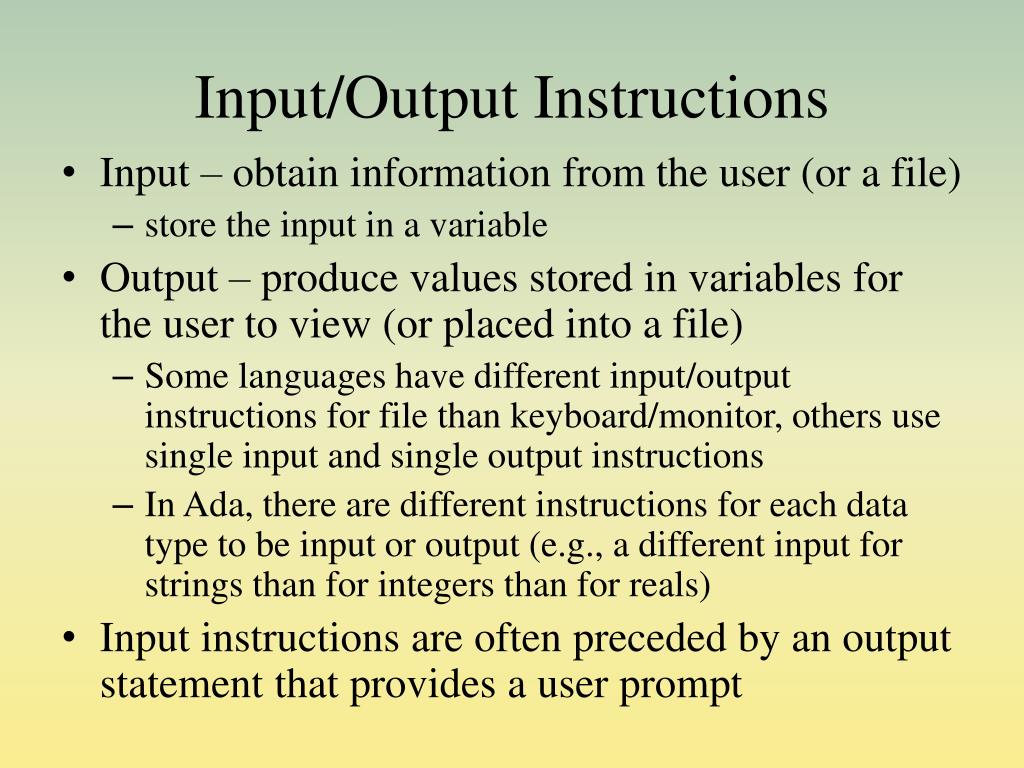 Input/Output Instructions

• Input – obtain information from the user (or a file)
 – store the input in a variable
• Output – produce values stored in variables for the user to view (or placed into a file)
 – Some languages have different input/output instructions for file than keyboard/monitor, others use single input and single output instructions
 – In Ada, there are different instructions for each data type to be input or output (e.g., a different input for strings than for integers than for reals)
• Input instructions are often preceded by an output statement that provides a user prompt